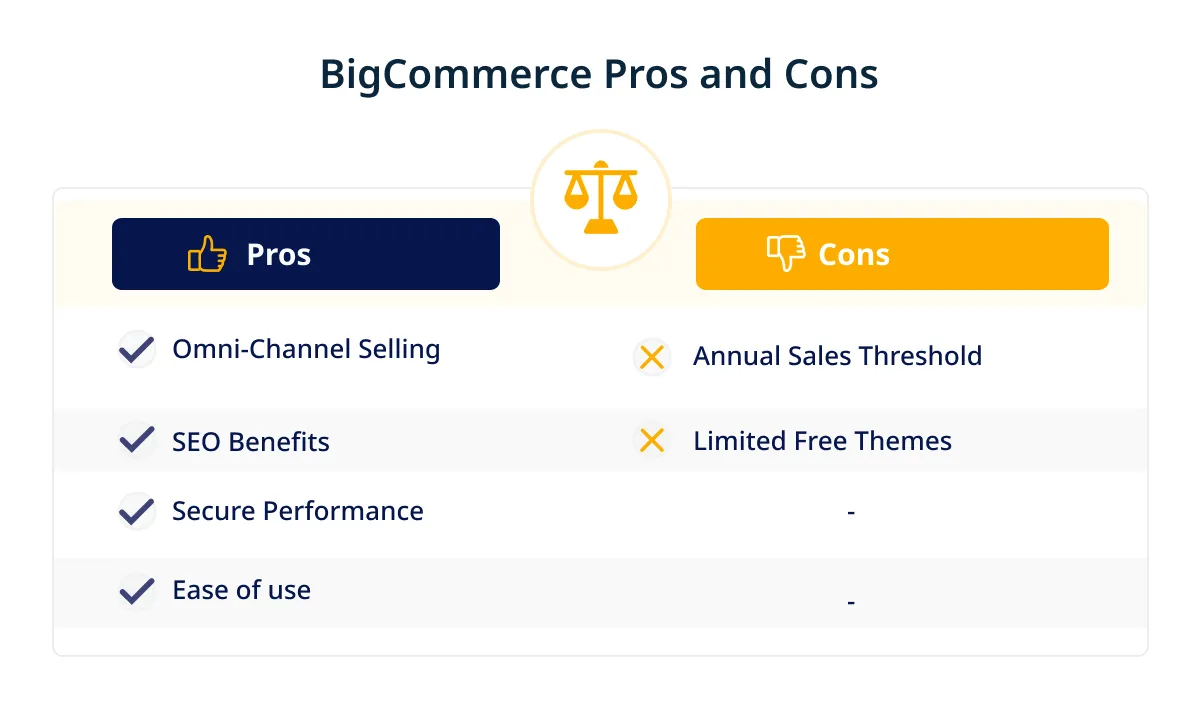 BigCommerce Pros and Cons

| Pros | Cons |
|---|---|
| Omni-Channel Selling | Annual Sales Threshold |
| SEO Benefits | Limited Free Themes |
| Secure Performance | - |
| Ease of use | - |